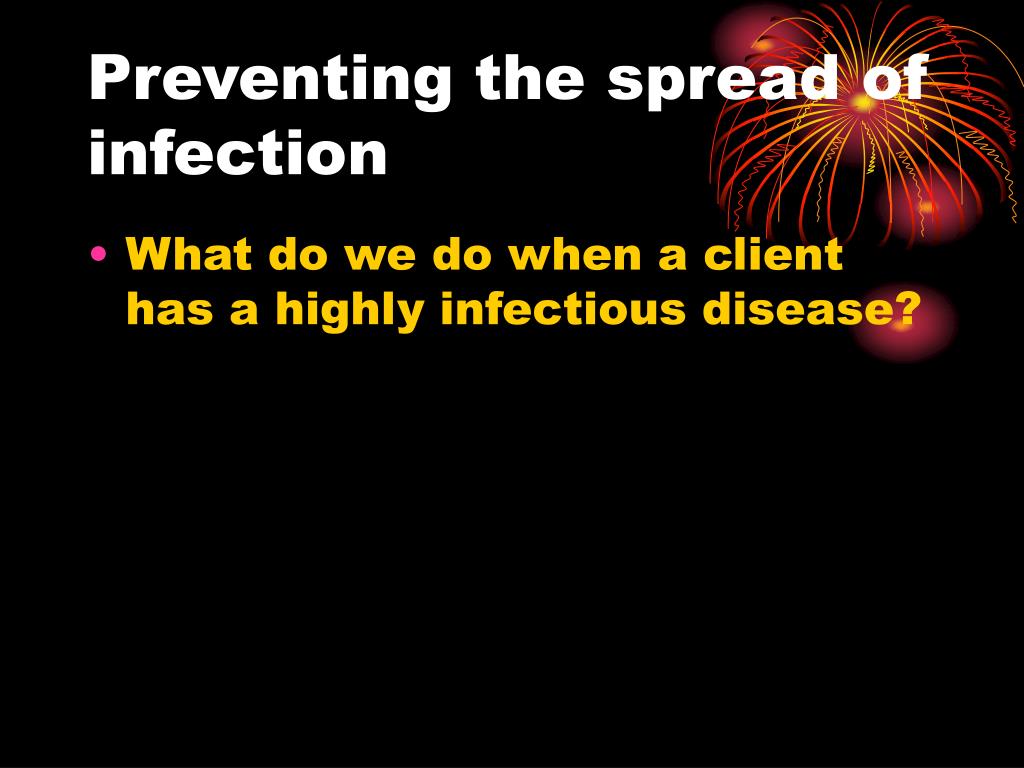 Preventing the spread of infection

• What do we do when a client has a highly infectious disease?